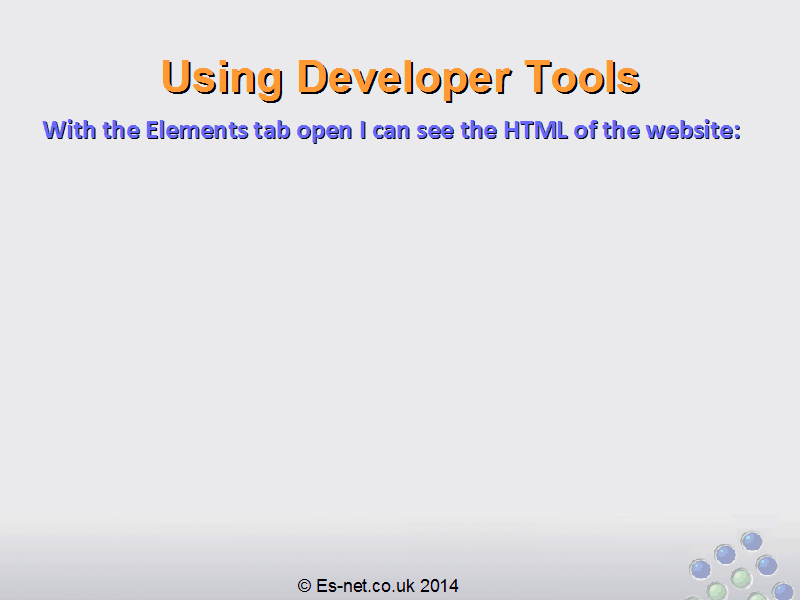 Using Developer Tools

With the Elements tab open I can see the HTML of the website:

© Es-net.co.uk 2014